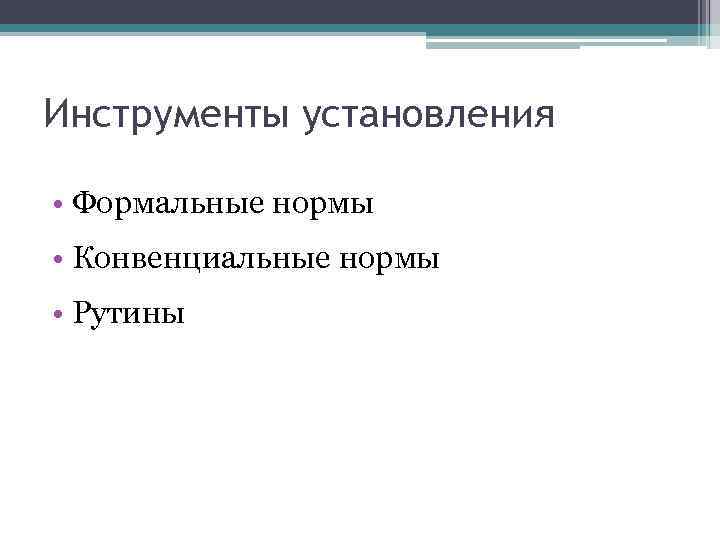 Инструменты установления

• Формальные нормы
• Конвенциальные нормы
• Рутины